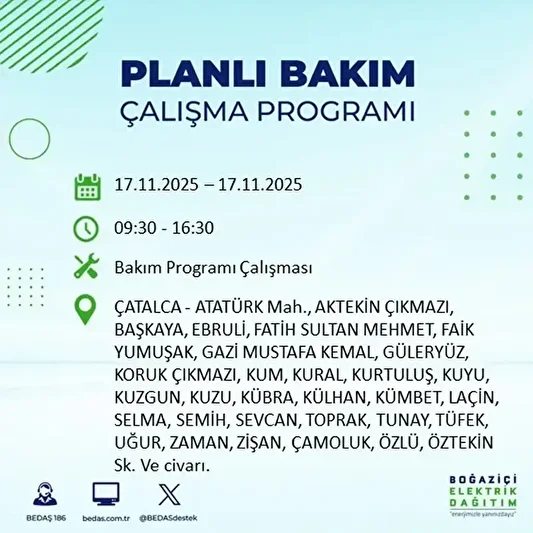 PLANLI BAKIM
ÇALIŞMA PROGRAMI

17.11.2025 – 17.11.2025

09:30 - 16:30

Bakım Programı Çalışması

ÇATALCA - ATATÜRK Mah., AKTEKİN ÇIKMAZI, BAŞKAYA, EBRULİ, FATİH SULTAN MEHMET, FAİK YUMUŞAK, GAZİ MUSTAFA KEMAL, GÜLERYÜZ, KORUK ÇIKMAZI, KUM, KURAL, KURTULUŞ, KUYU, KUZGUN, KUZU, KÜBRA, KÜLHAN, KÜMBET, LAÇİN, SELMA, SEMİH, SEVCAN, TOPRAK, TUNAY, TÜFEK, UĞUR, ZAMAN, ZİŞAN, ÇAMOLUK, ÖZLÜ, ÖZTEKİN Sk. Ve civarı.

BEDAŞ 186
bedas.com.tr
@BEDASdestek

BOĞAZİÇİ
ELEKTRİK
DAĞITIM
"enerjimizle yanınızdayız"